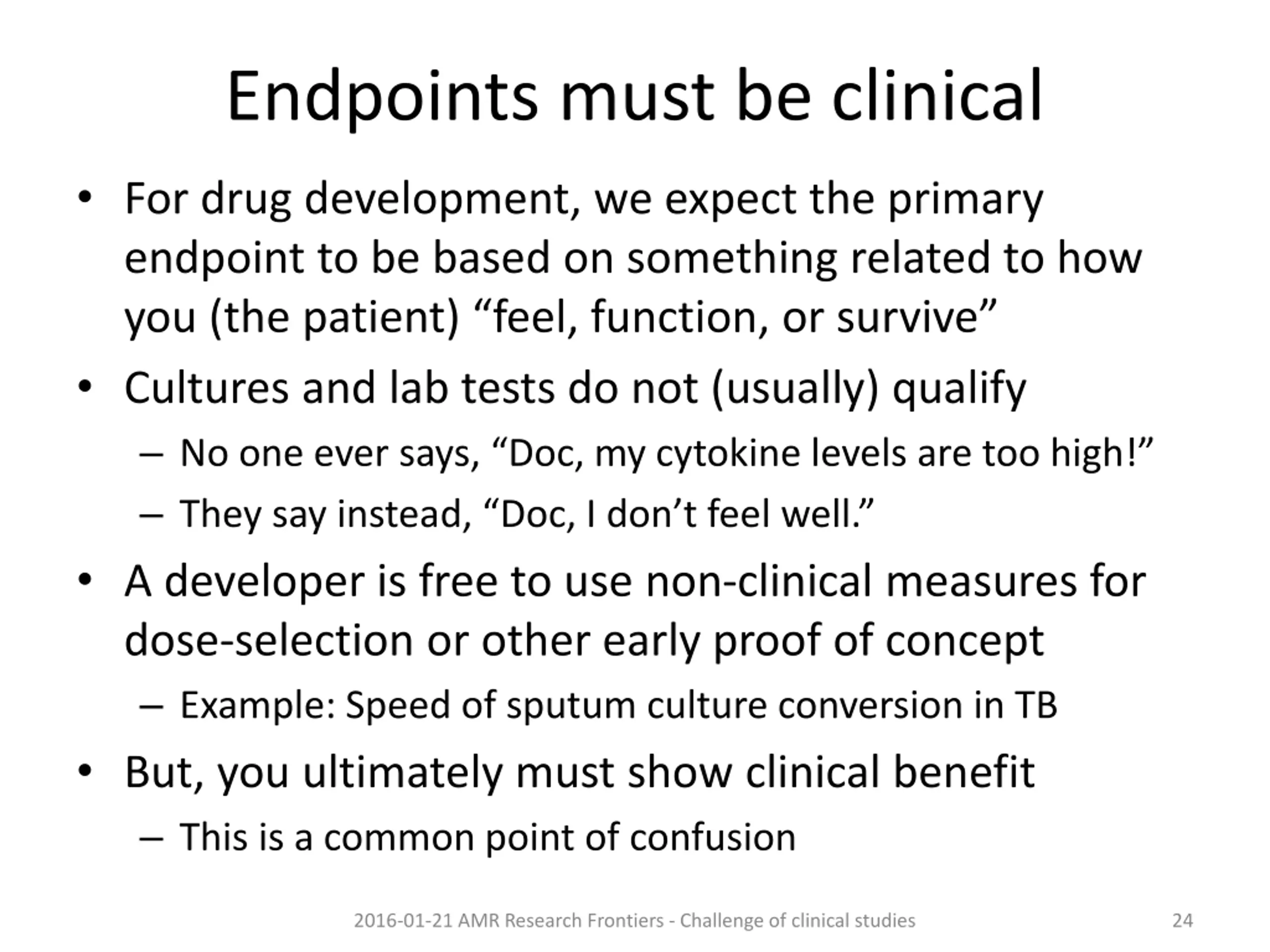 Endpoints must be clinical

• For drug development, we expect the primary endpoint to be based on something related to how you (the patient) “feel, function, or survive”

• Cultures and lab tests do not (usually) qualify
 – No one ever says, “Doc, my cytokine levels are too high!”
 – They say instead, “Doc, I don’t feel well.”

• A developer is free to use non-clinical measures for dose-selection or other early proof of concept
 – Example: Speed of sputum culture conversion in TB

• But, you ultimately must show clinical benefit
 – This is a common point of confusion

2016-01-21 AMR Research Frontiers - Challenge of clinical studies

24